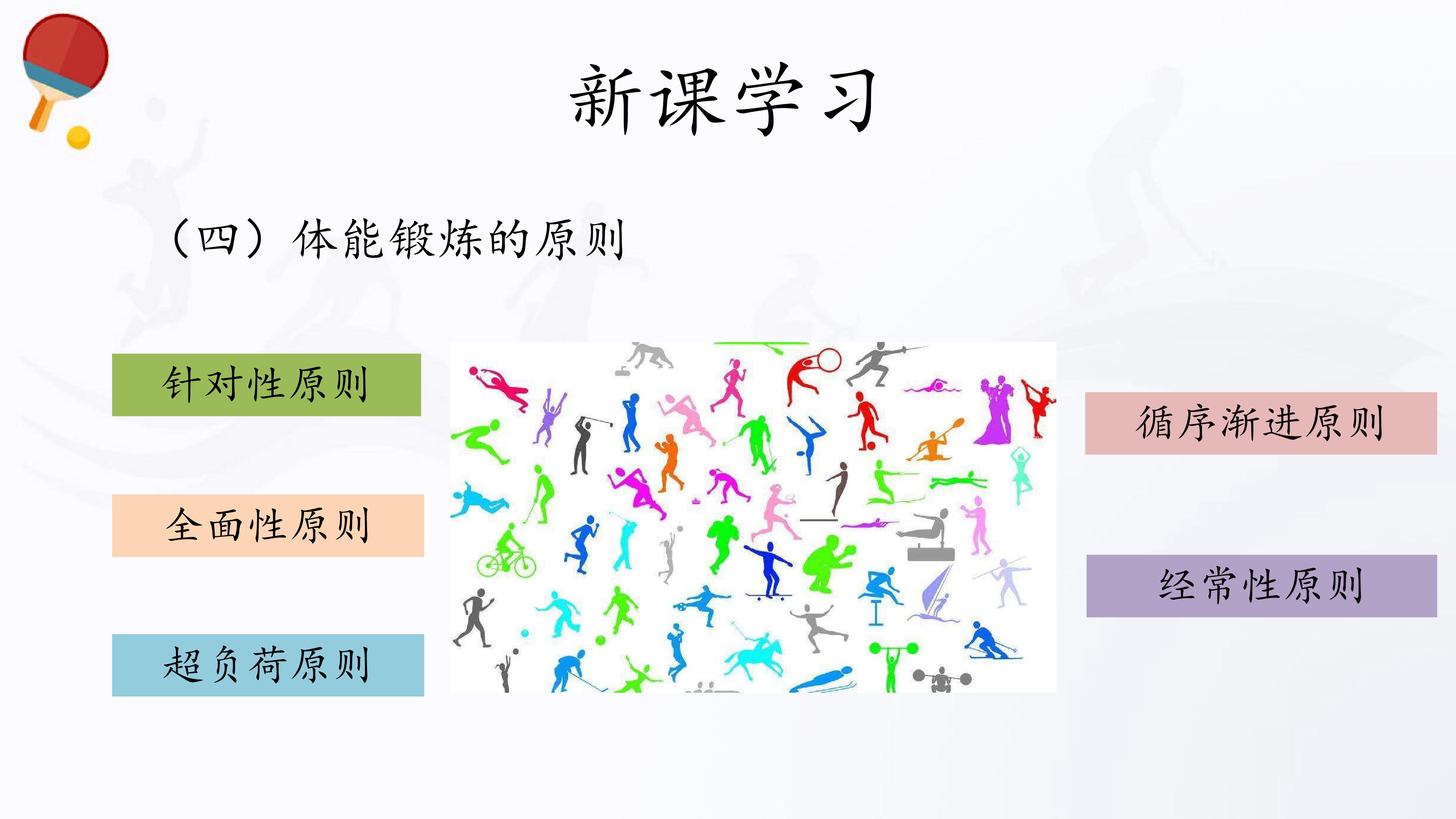 新课学习

（四）体能锻炼的原则

针对性原则

全面性原则

超负荷原则

循序渐进原则

经常性原则